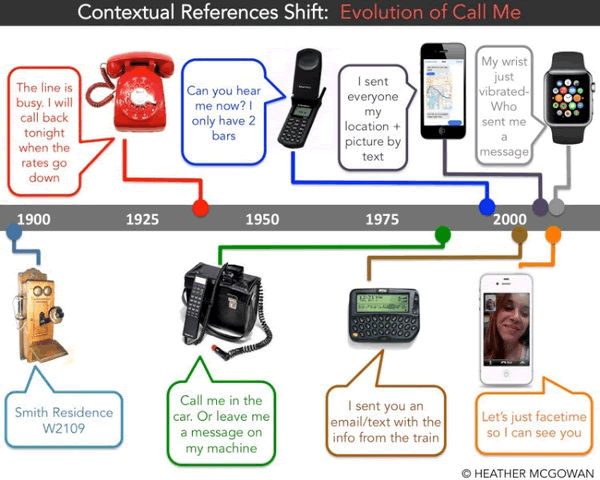 Contextual References Shift: Evolution of Call Me

The line is busy. I will call back tonight when the rates go down

Can you hear me now? I only have 2 bars

I sent everyone my location + picture by text

My wrist just vibrated- Who sent me a message

1900

1925

1950

1975

2000

Smith Residence W2109

Call me in the car. Or leave me a message on my machine

I sent you an email/text with the info from the train

Let's just facetime so I can see you

© HEATHER MCGOWAN